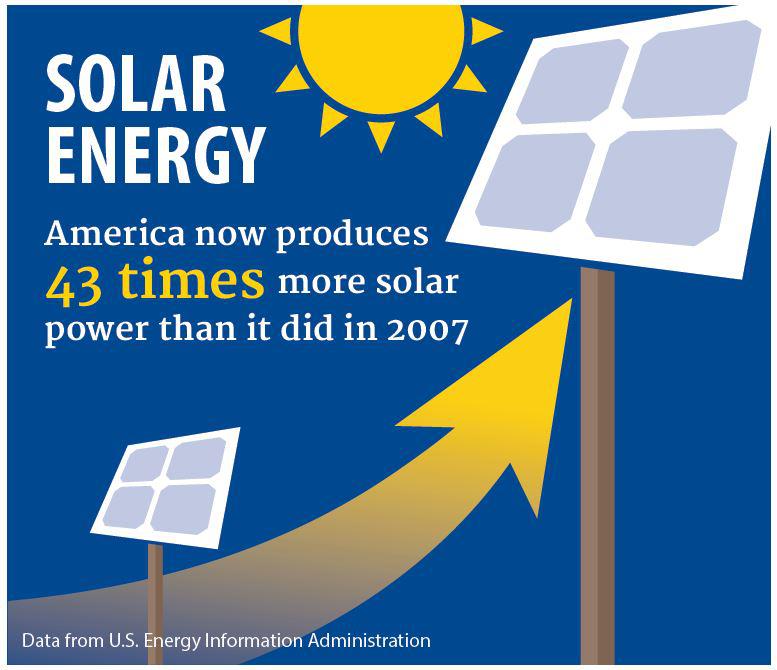 SOLAR ENERGY

America now produces 43 times more solar power than it did in 2007

Data from U.S. Energy Information Administration